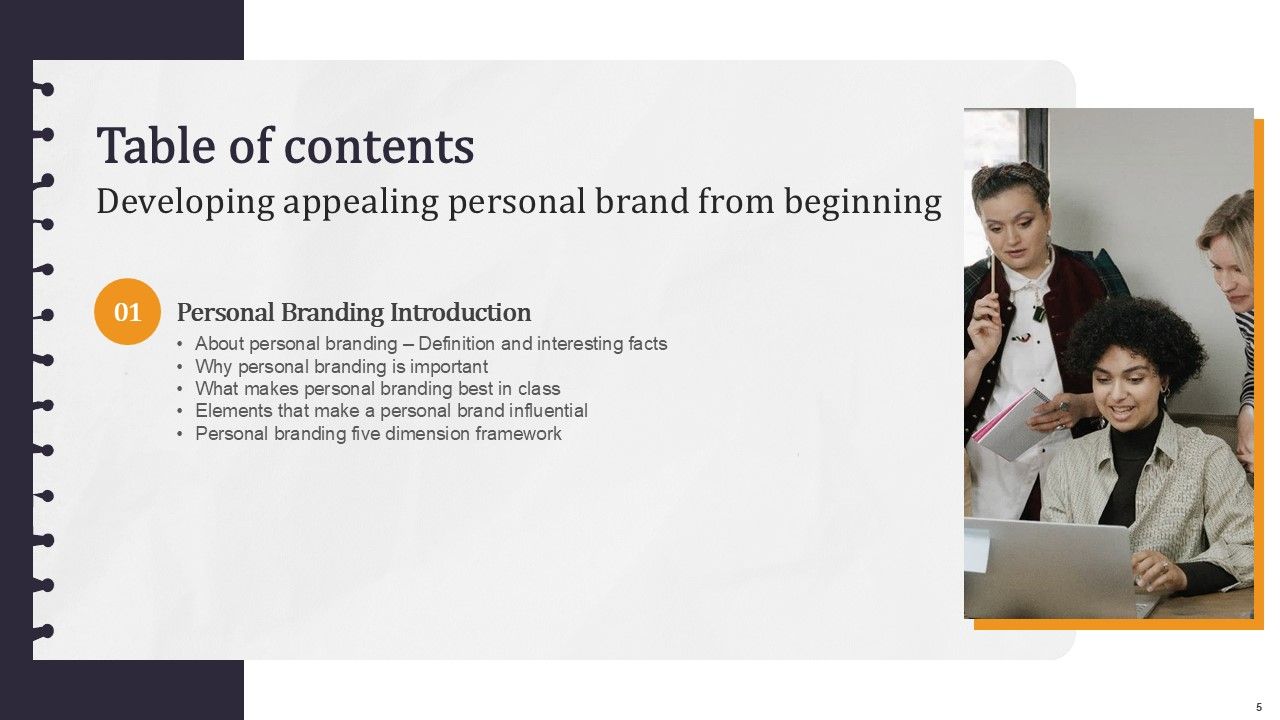 Table of contents
Developing appealing personal brand from beginning

01

Personal Branding Introduction

• About personal branding – Definition and interesting facts
• Why personal branding is important
• What makes personal branding best in class
• Elements that make a personal brand influential
• Personal branding five dimension framework

5